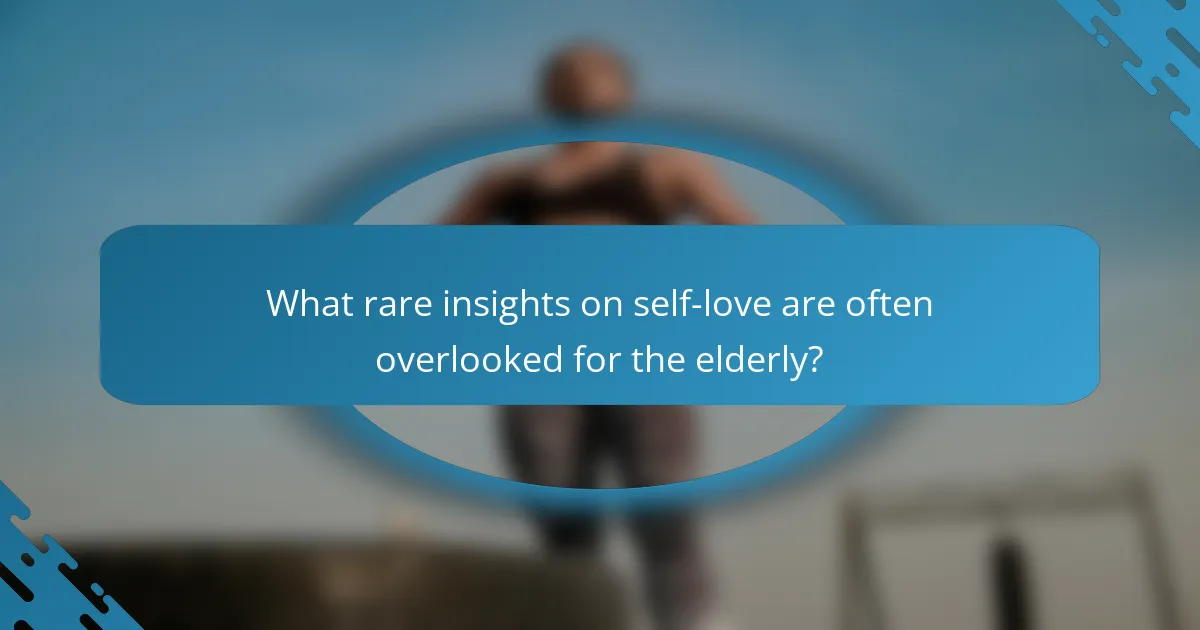 What rare insights on self-love are often overlooked for the elderly?